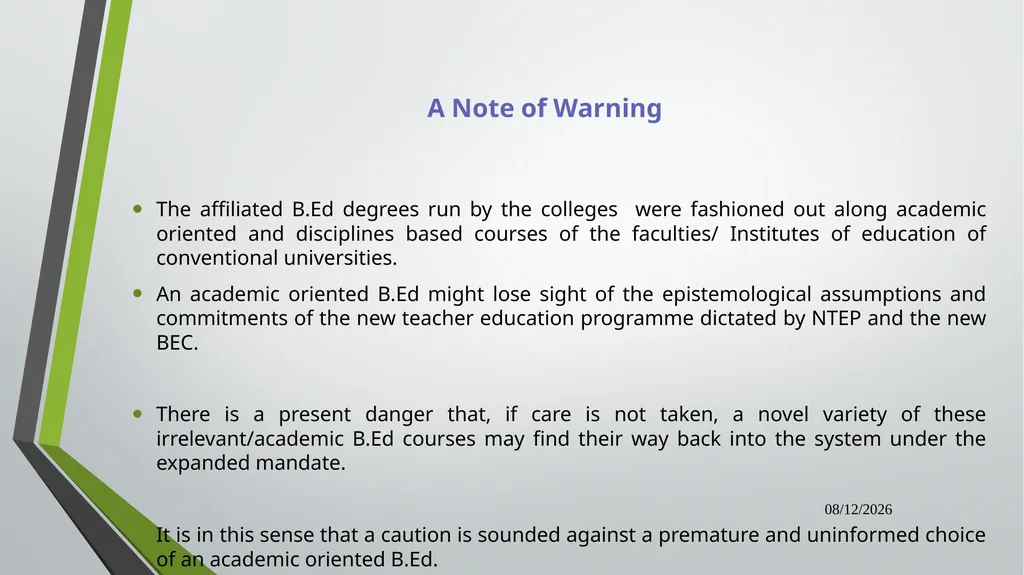 A Note of Warning

• The affiliated B.Ed degrees run by the colleges were fashioned out along academic oriented and disciplines based courses of the faculties/ Institutes of education of conventional universities.

• An academic oriented B.Ed might lose sight of the epistemological assumptions and commitments of the new teacher education programme dictated by NTEP and the new BEC.

• There is a present danger that, if care is not taken, a novel variety of these irrelevant/academic B.Ed courses may find their way back into the system under the expanded mandate.

08/12/2026

It is in this sense that a caution is sounded against a premature and uninformed choice of an academic oriented B.Ed.